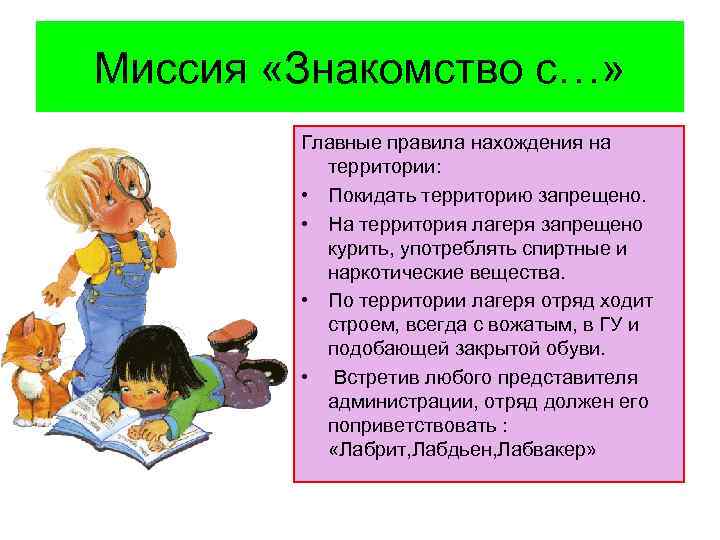 Миссия «Знакомство с…»

Главные правила нахождения на территории:

• Покидать территорию запрещено.
• На территория лагеря запрещено курить, употреблять спиртные и наркотические вещества.
• По территории лагеря отряд ходит строем, всегда с вожатым, в ГУ и подобающей закрытой обуви.
• Встретив любого представителя администрации, отряд должен его поприветствовать : «Лабрит,Лабдьен,Лабвакер»